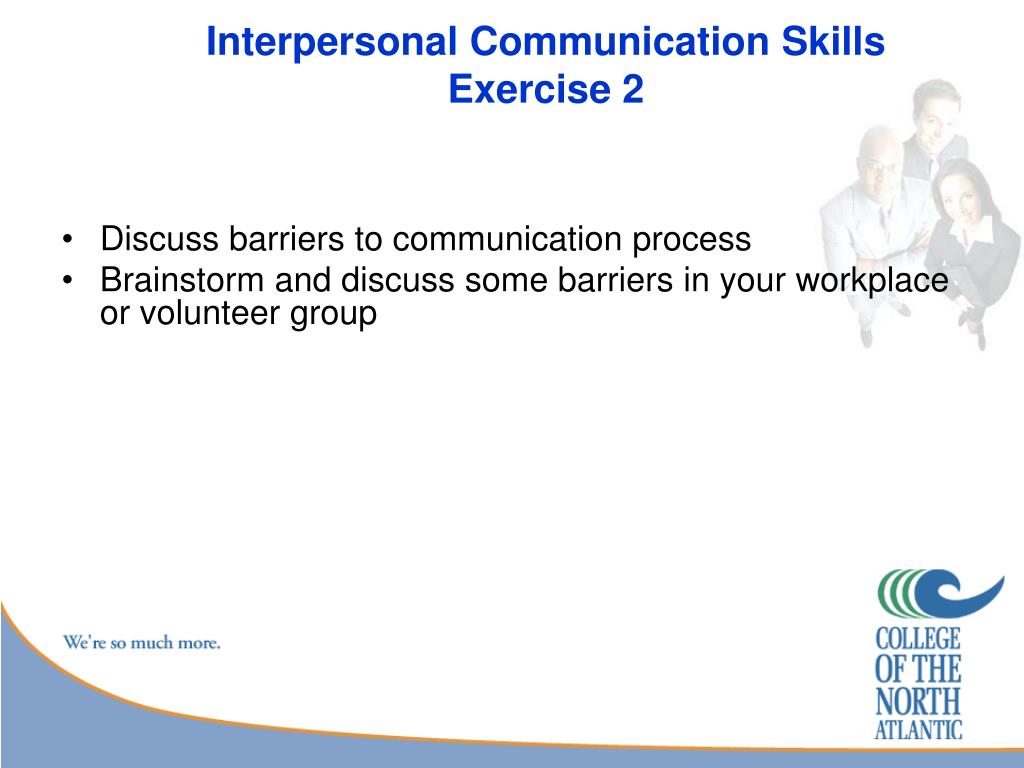 Interpersonal Communication Skills
Exercise 2

• Discuss barriers to communication process
• Brainstorm and discuss some barriers in your workplace or volunteer group

We're so much more.

COLLEGE OF THE NORTH ATLANTIC